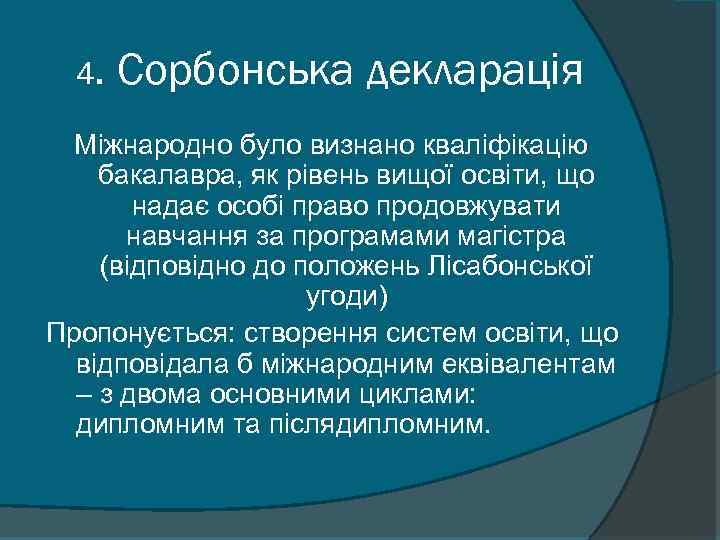 4. Сорбонська декларація

Міжнародно було визнано кваліфікацію бакалавра, як рівень вищої освіти, що надає особі право продовжувати навчання за програмами магістра (відповідно до положень Лісабонської угоди)

Пропонується: створення систем освіти, що відповідала б міжнародним еквівалентам – з двома основними циклами: дипломним та післядипломним.